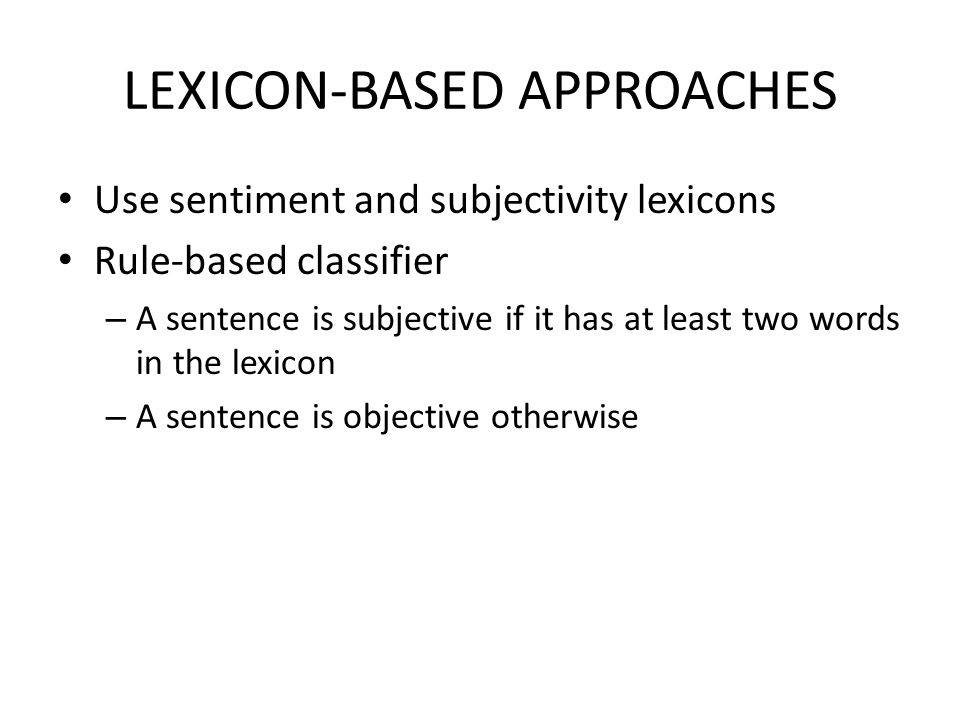 LEXICON-BASED APPROACHES

• Use sentiment and subjectivity lexicons
• Rule-based classifier
– A sentence is subjective if it has at least two words in the lexicon
– A sentence is objective otherwise